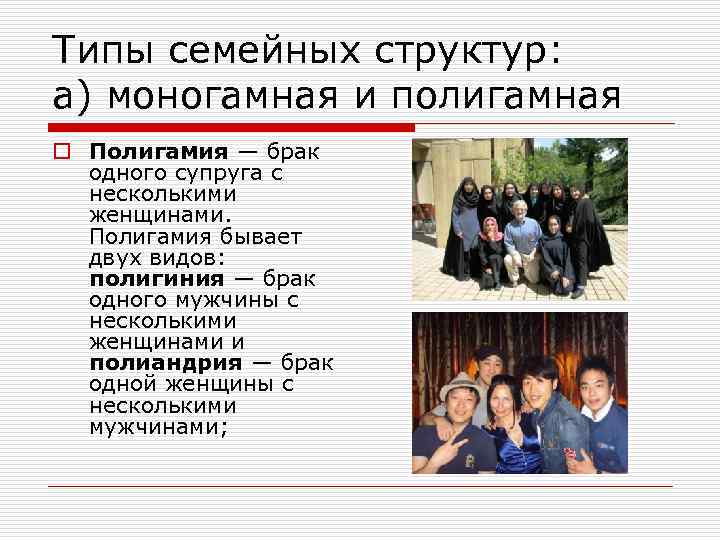 Типы семейных структур:
а) моногамная и полигамная

Полигамия — брак одного супруга с несколькими женщинами. Полигамия бывает двух видов: полигиния — брак одного мужчины с несколькими женщинами и полиандрия — брак одной женщины с несколькими мужчинами;